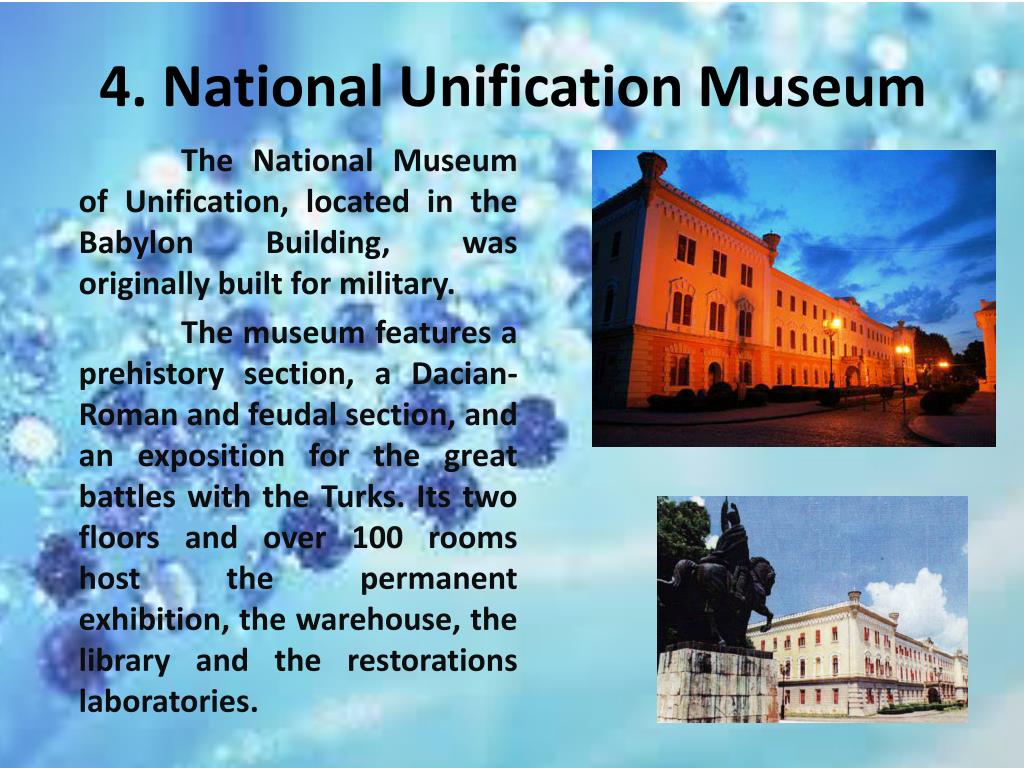 4. National Unification Museum

The National Museum of Unification, located in the Babylon Building, was originally built for military.

The museum features a prehistory section, a Dacian-Roman and feudal section, and an exposition for the great battles with the Turks. Its two floors and over 100 rooms host the permanent exhibition, the warehouse, the library and the restorations laboratories.